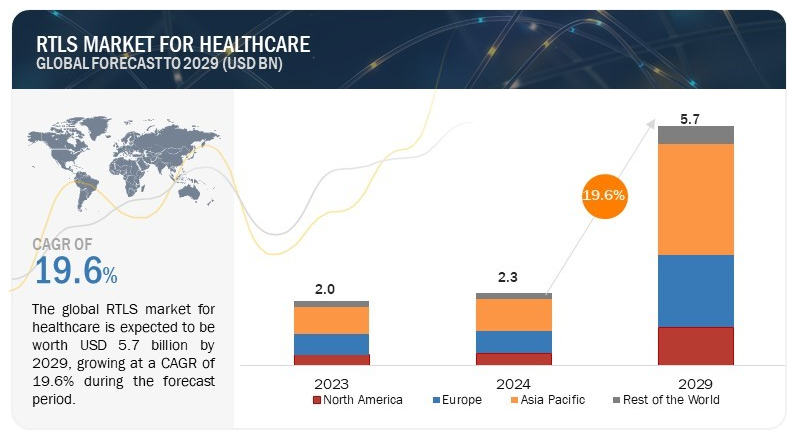 RTLS MARKET FOR HEALTHCARE
GLOBAL FORECAST TO 2029 (USD BN)

CAGR OF
19.6%

The global RTLS market for healthcare is expected to be worth USD 5.7 billion by 2029, growing at a CAGR of 19.6% during the forecast period.

2.0
2.3
19.6%
5.7

2023
2024
2029

North America
Europe
Asia Pacific
Rest of the World